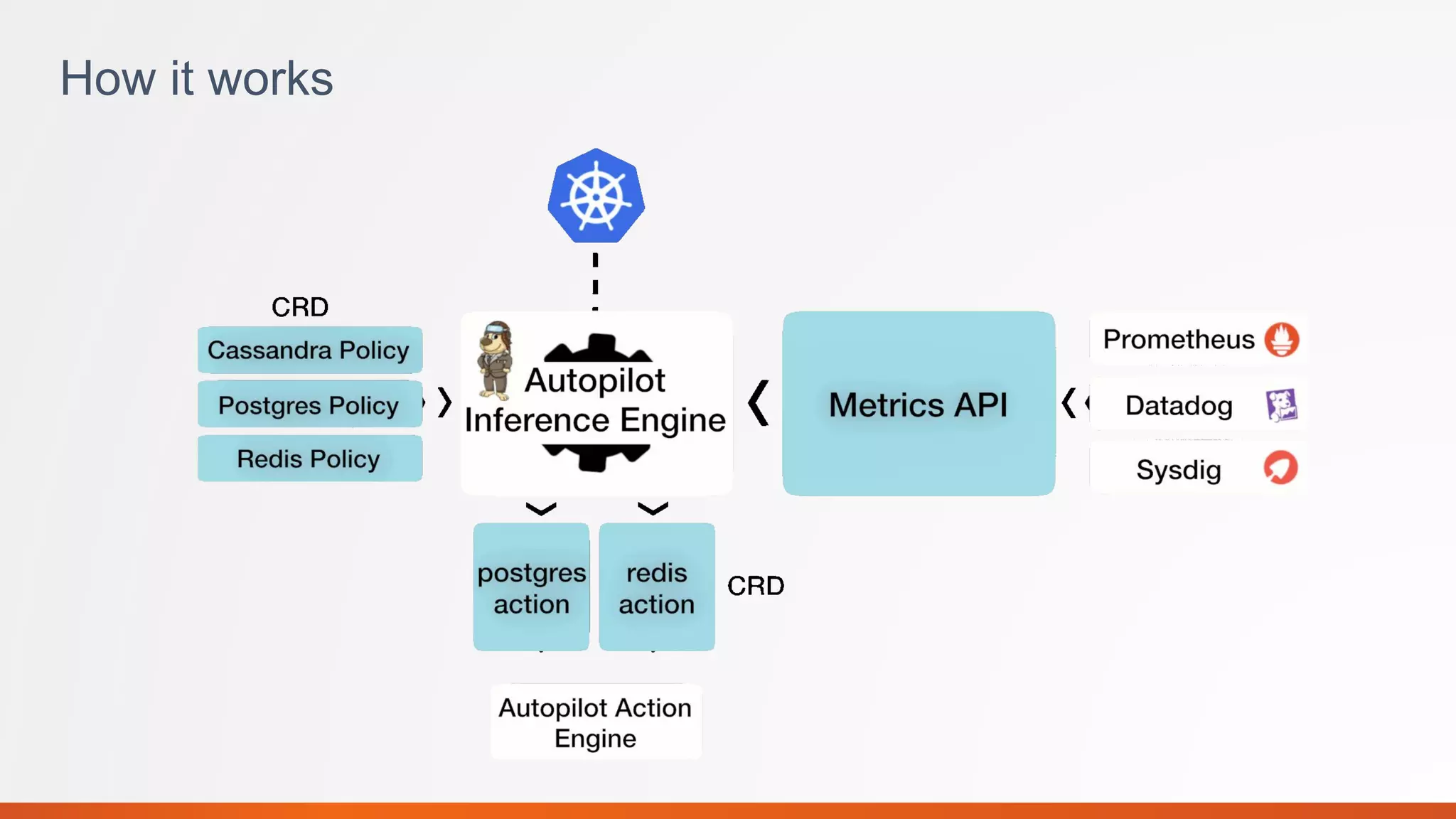 How it works

CRD

Cassandra Policy

Postgres Policy

Redis Policy

Autopilot Inference Engine

Metrics API

Prometheus

Datadog

Sysdig

postgres action

redis action

CRD

Autopilot Action Engine